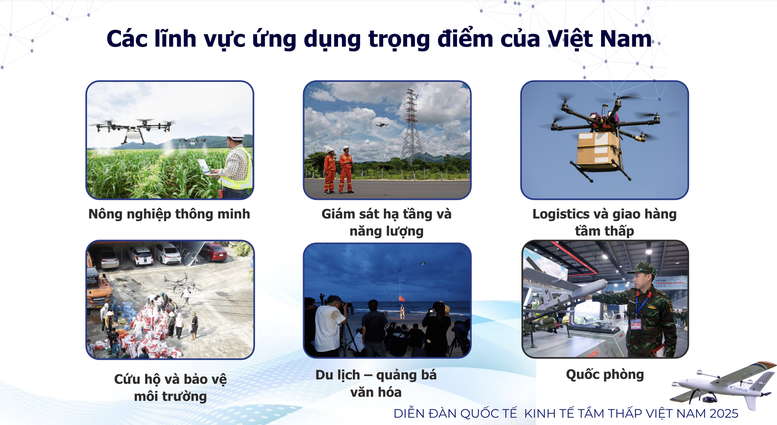 Các lĩnh vực ứng dụng trọng điểm của Việt Nam

Nông nghiệp thông minh

Giám sát hạ tầng và năng lượng

Logistics và giao hàng tầm thấp

Cứu hộ và bảo vệ môi trường

Du lịch – quảng bá văn hóa

Quốc phòng

DIỄN ĐÀN QUỐC TẾ KINH TẾ TẦM THẤP VIỆT NAM 2025